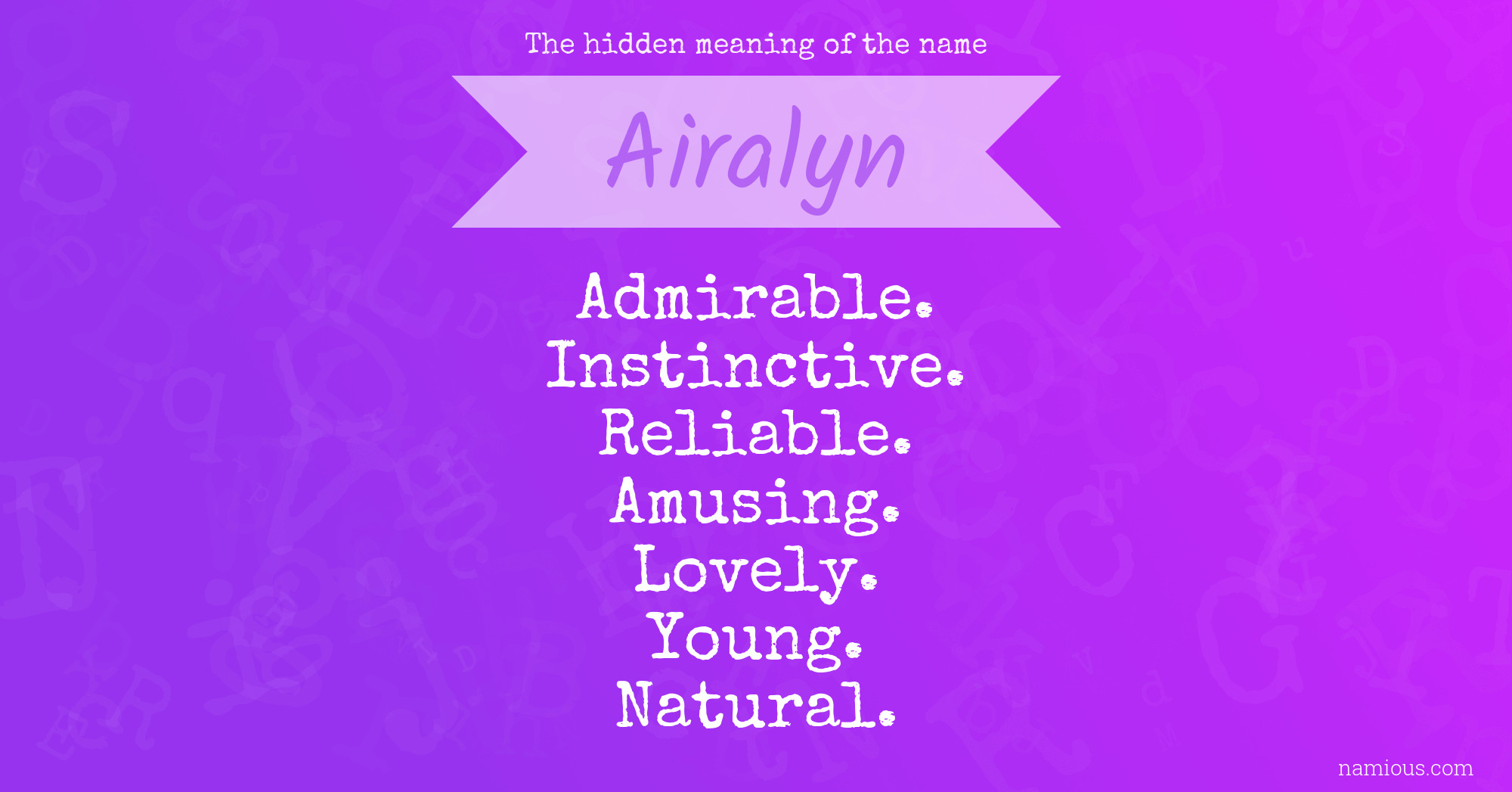 The hidden meaning of the name

Airalyn

Admirable.
Instinctive.
Reliable.
Amusing.
Lovely.
Young.
Natural.

namious.com